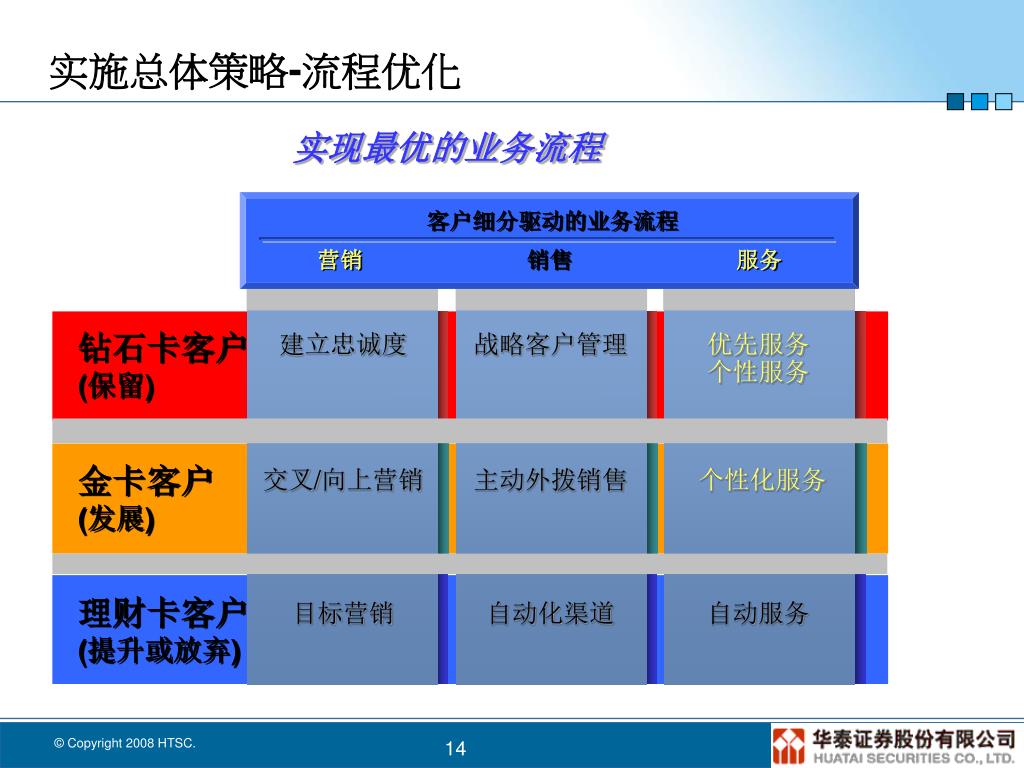 实施总体策略-流程优化

实现最优的业务流程

客户细分驱动的业务流程

| | 营销 | 销售 | 服务 |
|---|---|---|---|
| 钻石卡客户 (保留) | 建立忠诚度 | 战略客户管理 | 优先服务 个性服务 |
| 金卡客户 (发展) | 交叉/向上营销 | 主动外拨销售 | 个性化服务 |
| 理财卡客户 (提升或放弃) | 目标营销 | 自动化渠道 | 自动服务 |

© Copyright 2008 HTSC.

14

华泰证券股份有限公司
HUATAI SECURITIES CO., LTD.